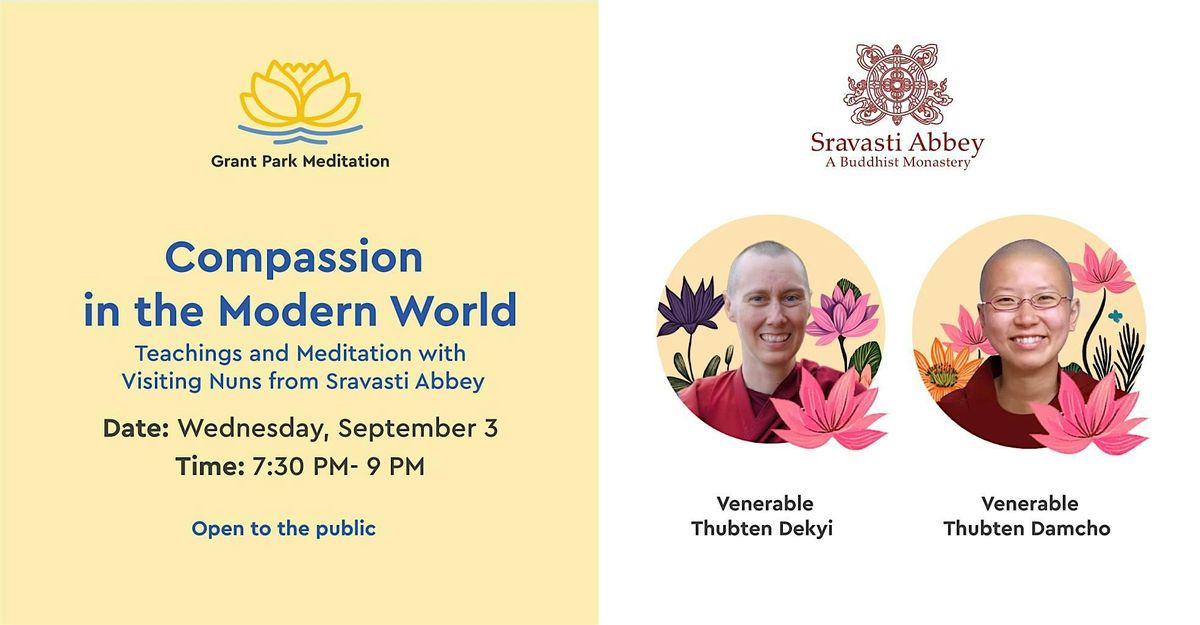 Grant Park Meditation

Compassion in the Modern World

Teachings and Meditation with Visiting Nuns from Sravasti Abbey

Date: Wednesday, September 3

Time: 7:30 PM- 9 PM

Open to the public

Sravasti Abbey
A Buddhist Monastery

Venerable Thubten Dekyi

Venerable Thubten Damcho